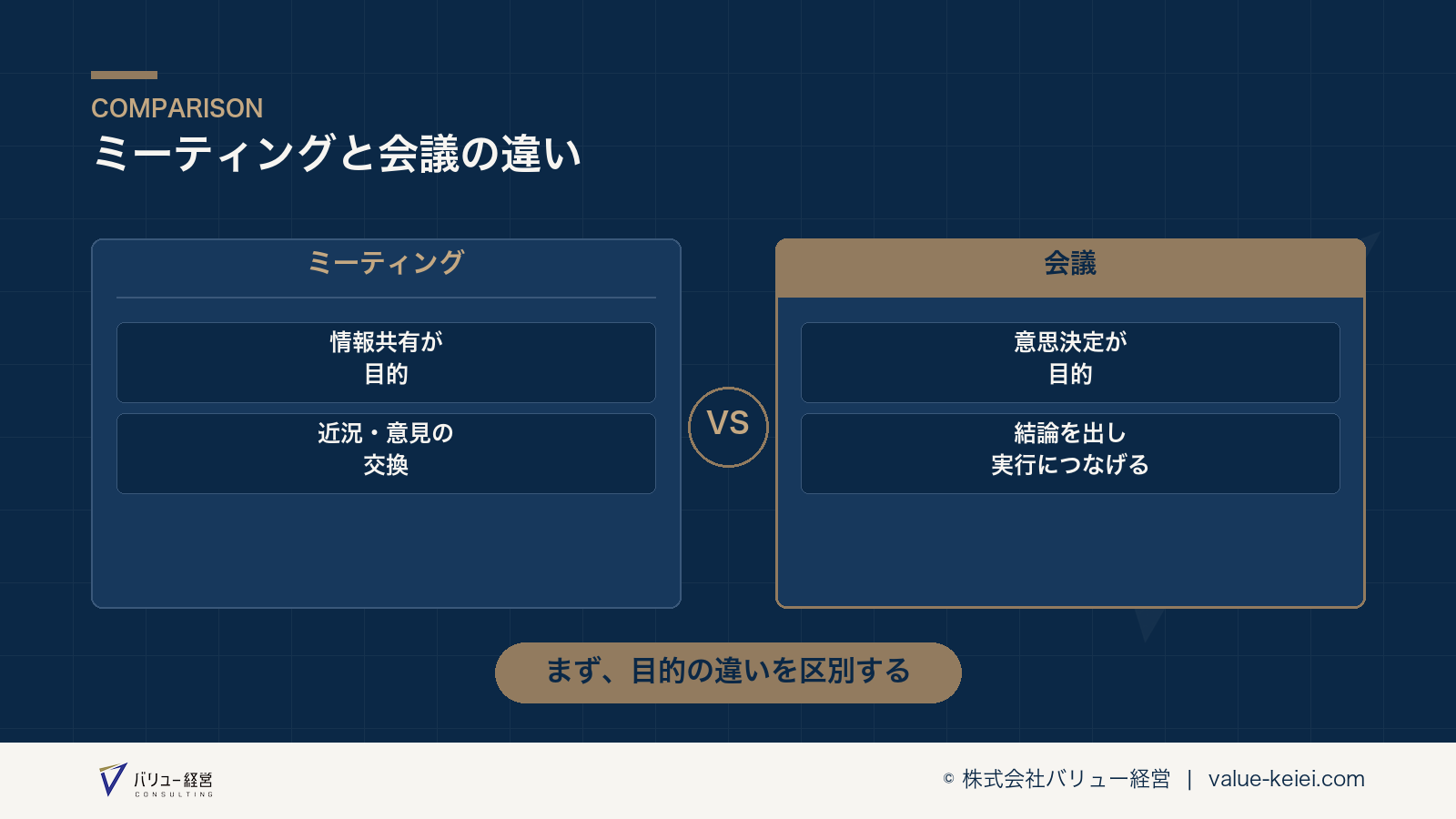 COMPARISON
ミーティングと会議の違い

ミーティング

情報共有が目的

近況・意見の交換

VS

会議

意思決定が目的

結論を出し実行につなげる

まず、目的の違いを区別する

バリュー経営 CONSULTING

© 株式会社バリュー経営 | value-keiei.com